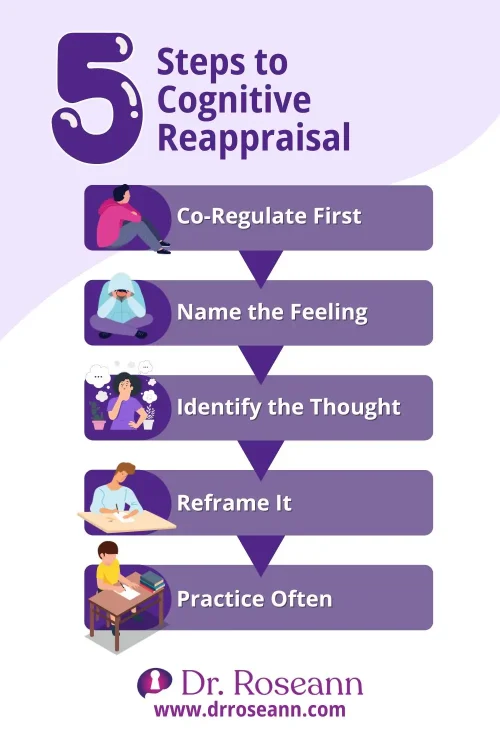 5 Steps to Cognitive Reappraisal

Co-Regulate First

Name the Feeling

Identify the Thought

Reframe It

Practice Often

Dr. Roseann
www.drroseann.com